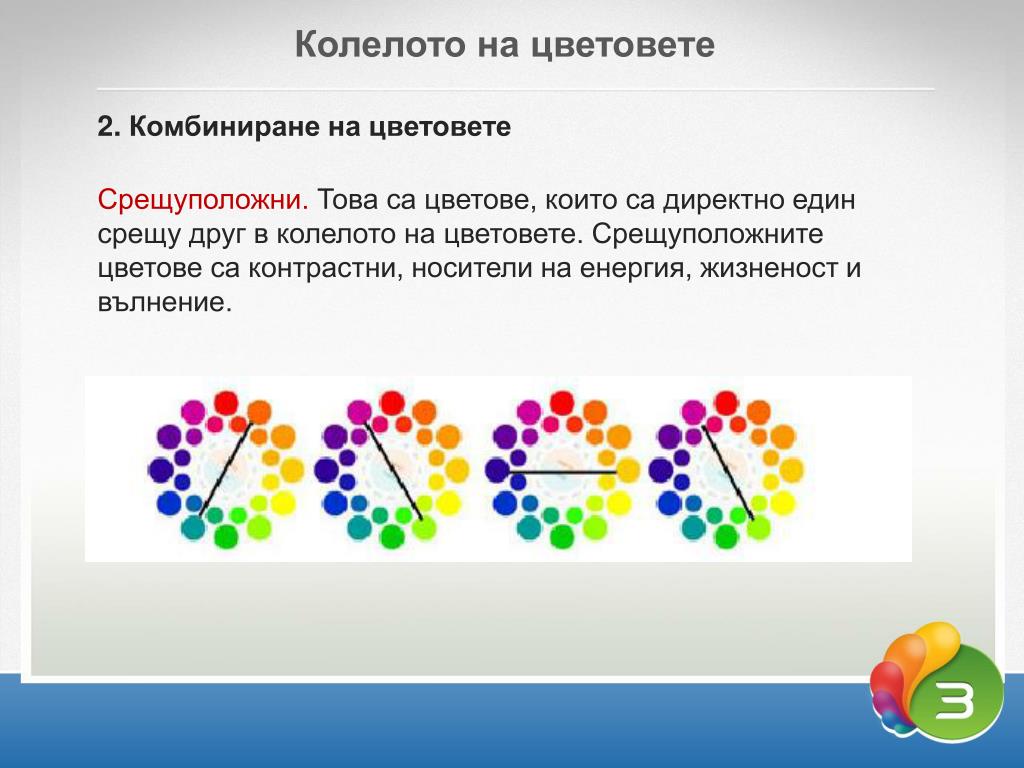 Колелото на цветовете

2. Комбиниране на цветовете

Срещуположни. Това са цветове, които са директно един срещу друг в колелото на цветовете. Срещуположните цветове са контрастни, носители на енергия, жизненост и вълнение.

3